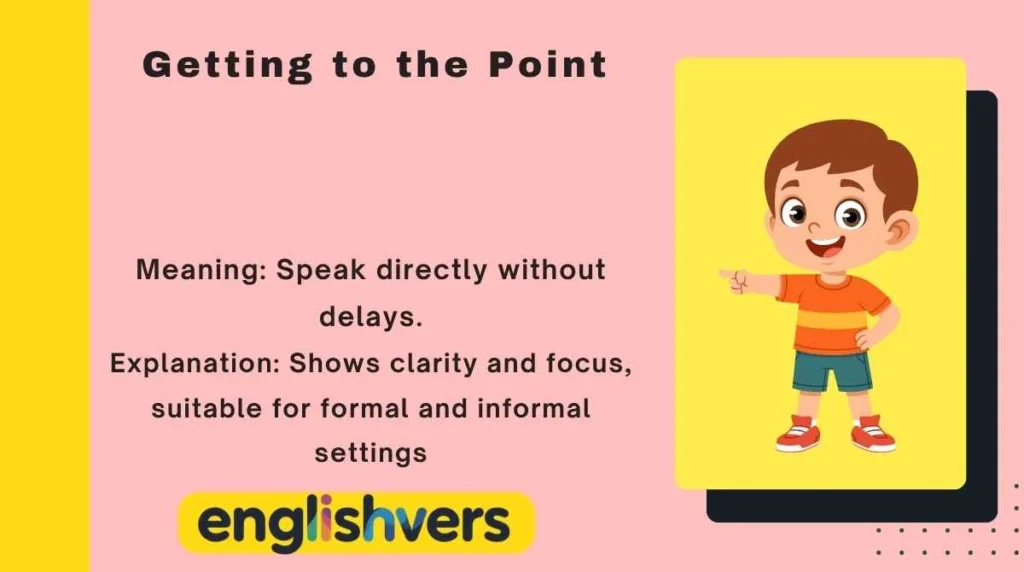 Getting to the Point

Meaning: Speak directly without delays.
Explanation: Shows clarity and focus, suitable for formal and informal settings

englishvers